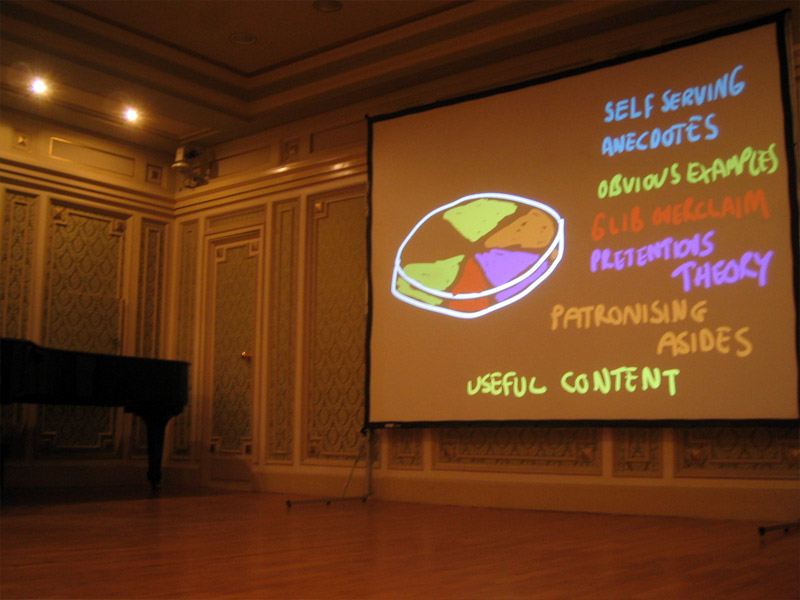 SELF SERVING ANECDOTES

OBVIOUS EXAMPLES

GLIB OVERCLAIM

PRETENTIOUS THEORY

PATRONISING ASIDES

USEFUL CONTENT